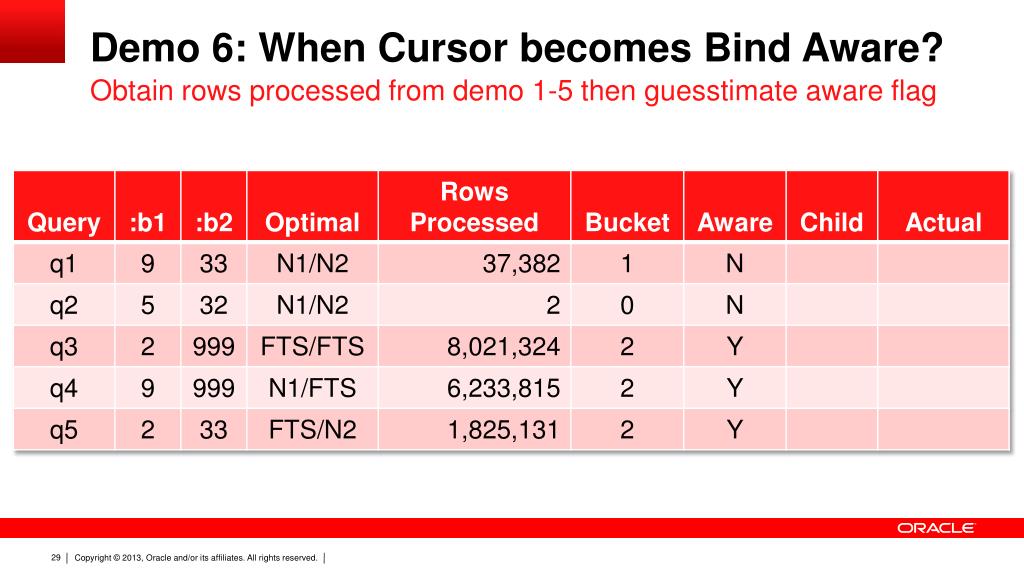 Demo 6: When Cursor becomes Bind Aware?

Obtain rows processed from demo 1-5 then guesstimate aware flag

| Query | :b1 | :b2 | Optimal | Rows Processed | Bucket | Aware | Child | Actual |
|---|---|---|---|---|---|---|---|---|
| q1 | 9 | 33 | N1/N2 | 37,382 | 1 | N | | |
| q2 | 5 | 32 | N1/N2 | 2 | 0 | N | | |
| q3 | 2 | 999 | FTS/FTS | 8,021,324 | 2 | Y | | |
| q4 | 9 | 999 | N1/FTS | 6,233,815 | 2 | Y | | |
| q5 | 2 | 33 | FTS/N2 | 1,825,131 | 2 | Y | | |

ORACLE

29 | Copyright © 2013, Oracle and/or its affiliates. All rights reserved. |